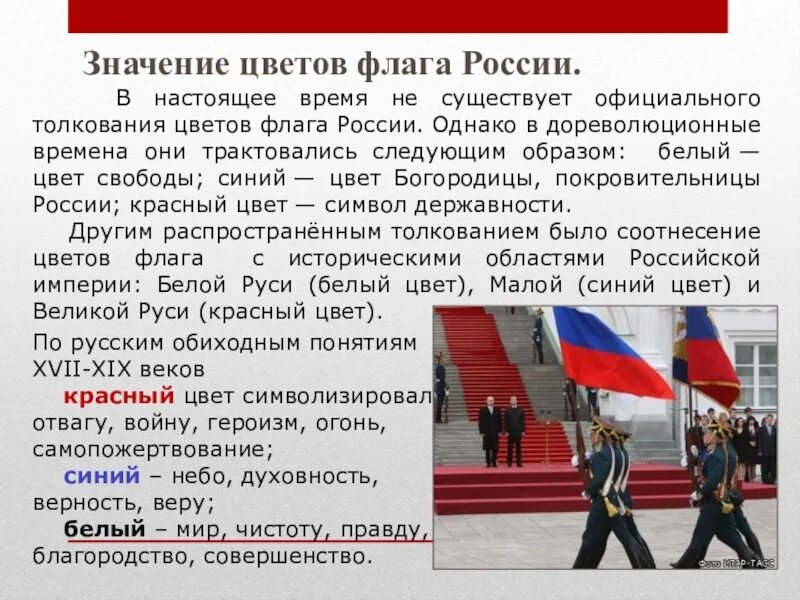 Значение цветов флага России.

В настоящее время не существует официального толкования цветов флага России. Однако в дореволюционные времена они трактовались следующим образом: белый — цвет свободы; синий — цвет Богородицы, покровительницы России; красный цвет — символ державности.

Другим распространённым толкованием было соотнесение цветов флага с историческими областями Российской империи: Белой Руси (белый цвет), Малой (синий цвет) и Великой Руси (красный цвет).

По русским обиходным понятиям XVII-XIX веков

красный цвет символизировал отвагу, войну, героизм, огонь, самопожертвование;

синий – небо, духовность, верность, веру;

белый – мир, чистоту, правду, благородство, совершенство.

Фото ИТАР-ТАСС